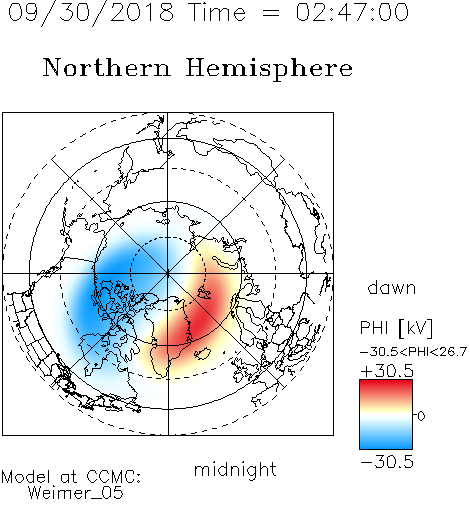 09/30/2018 Time = 02:47:00

Northern Hemisphere

dawn

PHI [kV]

−30.5<PHI<26.7

+30.5

0

−30.5

midnight

Model at CCMC:
Weimer_05